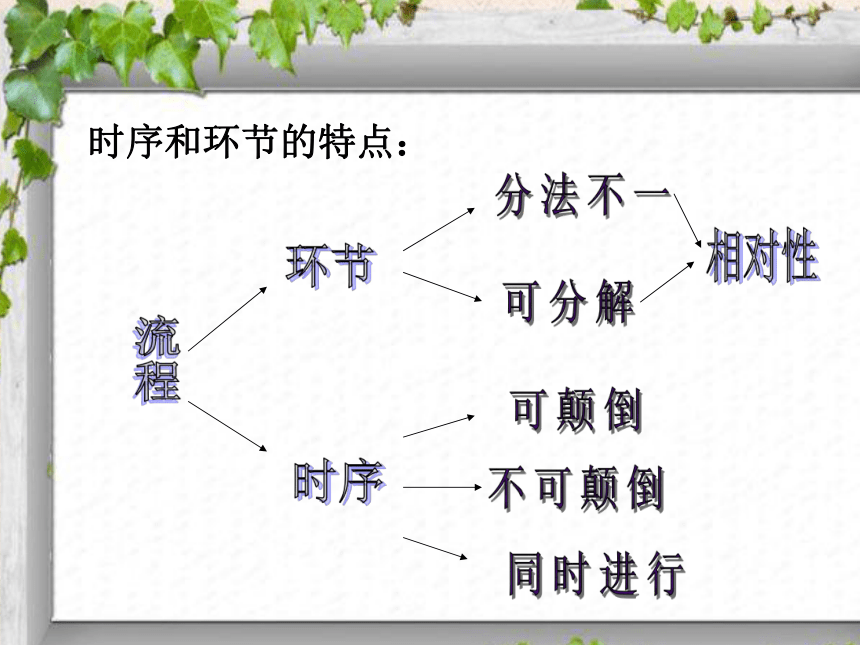 时序和环节的特点：

流程

环节

分法不一

可分解

相对性

时序

可颠倒

不可颠倒

同时进行